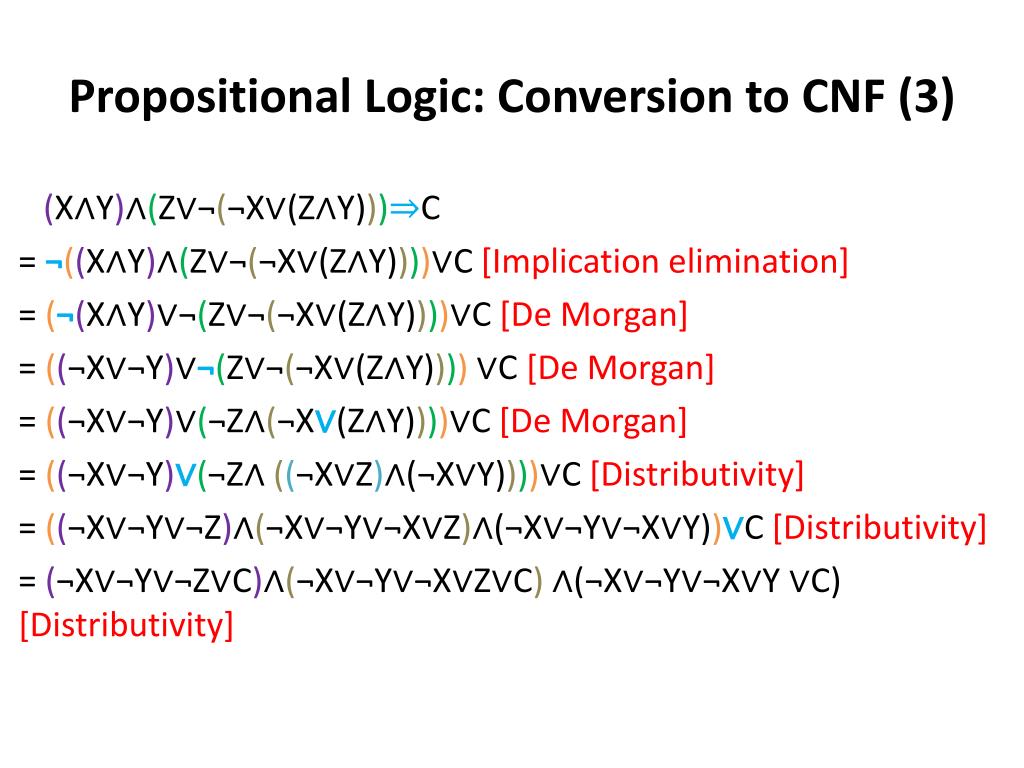 Propositional Logic: Conversion to CNF (3)

$(X \wedge Y) \wedge (Z \vee \neg(\neg X \vee (Z \wedge Y))) \Rightarrow C$

$= \neg((X \wedge Y) \wedge (Z \vee \neg(\neg X \vee (Z \wedge Y)))) \vee C$ [Implication elimination]

$= (\neg(X \wedge Y) \vee \neg(Z \vee \neg(\neg X \vee (Z \wedge Y)))) \vee C$ [De Morgan]

$= ((\neg X \vee \neg Y) \vee \neg(Z \vee \neg(\neg X \vee (Z \wedge Y)))) \vee C$ [De Morgan]

$= ((\neg X \vee \neg Y) \vee (\neg Z \wedge (\neg X \vee (Z \wedge Y)))) \vee C$ [De Morgan]

$= ((\neg X \vee \neg Y) \vee (\neg Z \wedge ((\neg X \vee Z) \wedge (\neg X \vee Y)))) \vee C$ [Distributivity]

$= ((\neg X \vee \neg Y \vee \neg Z) \wedge (\neg X \vee \neg Y \vee \neg X \vee Z) \wedge (\neg X \vee \neg Y \vee \neg X \vee Y)) \vee C$ [Distributivity]

$= (\neg X \vee \neg Y \vee \neg Z \vee C) \wedge (\neg X \vee \neg Y \vee \neg X \vee Z \vee C) \wedge (\neg X \vee \neg Y \vee \neg X \vee Y \vee C)$ [Distributivity]